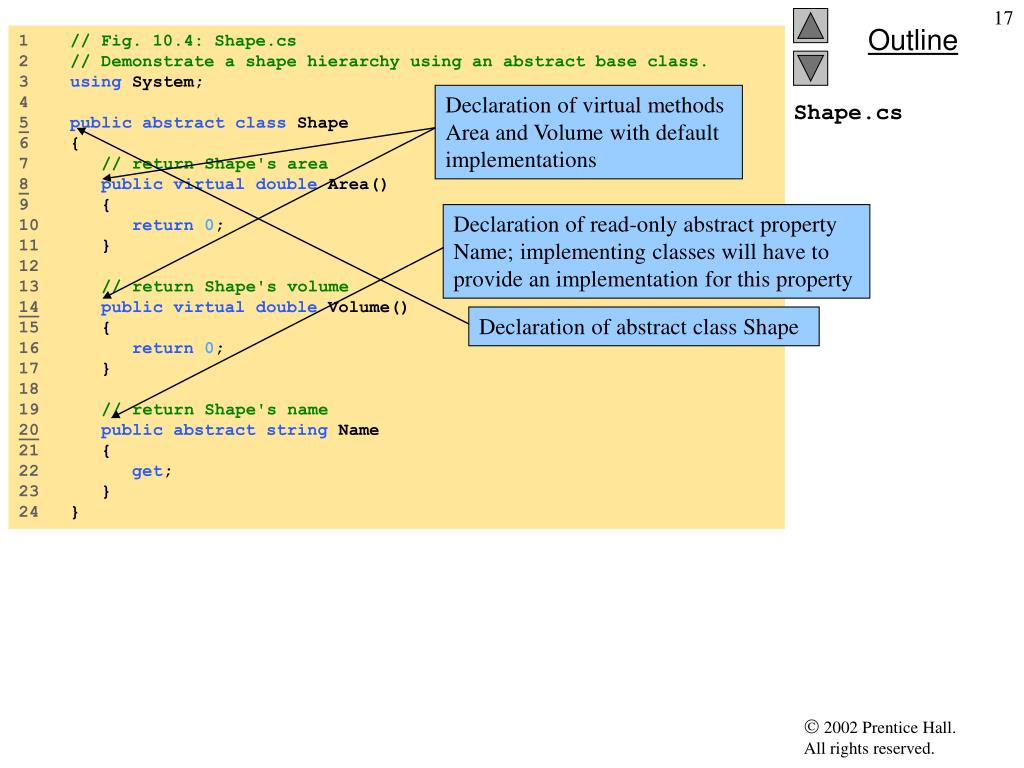 17

Outline

Shape.cs

1 // Fig. 10.4: Shape.cs
2 // Demonstrate a shape hierarchy using an abstract base class.
3 using System;
4
5 public abstract class Shape
6 {
7 // return Shape's area
8 public virtual double Area()
9 {
10 return 0;
11 }
12
13 // return Shape's volume
14 public virtual double Volume()
15 {
16 return 0;
17 }
18
19 // return Shape's name
20 public abstract string Name
21 {
22 get;
23 }
24 }

Declaration of virtual methods Area and Volume with default implementations

Declaration of read-only abstract property Name; implementing classes will have to provide an implementation for this property

Declaration of abstract class Shape

© 2002 Prentice Hall.
All rights reserved.